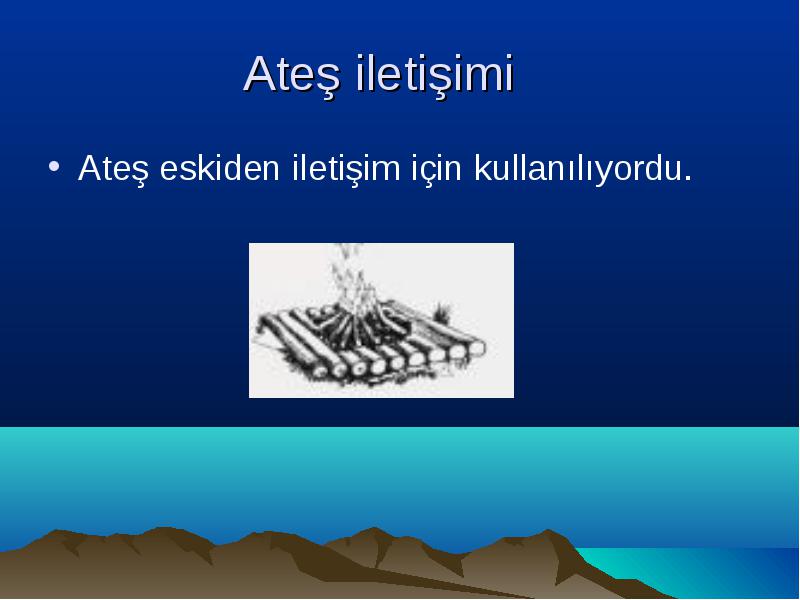 Ateş iletişimi

• Ateş eskiden iletişim için kullanılıyordu.